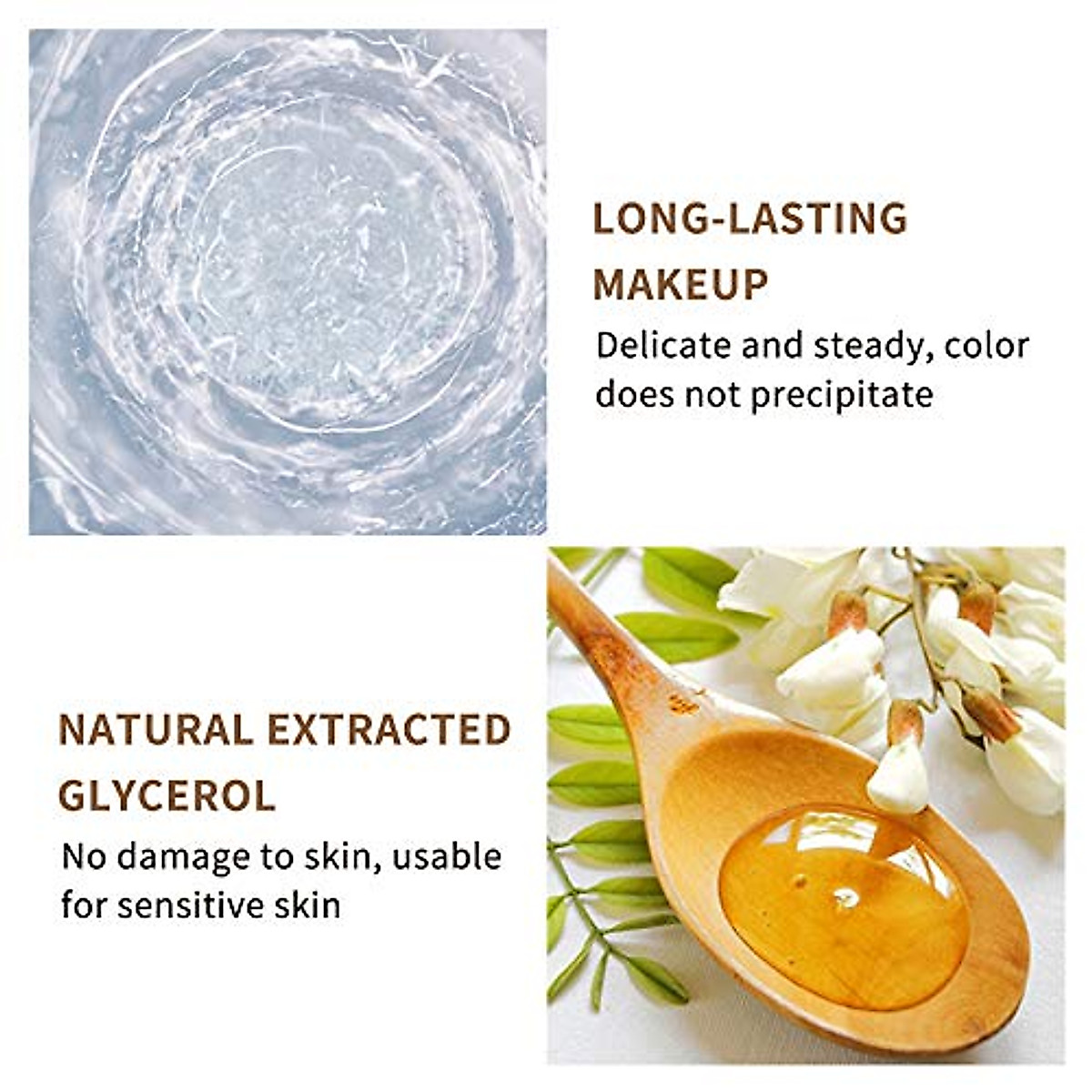 LONG-LASTING MAKEUP

Delicate and steady, color does not precipitate

NATURAL EXTRACTED GLYCEROL

No damage to skin, usable for sensitive skin